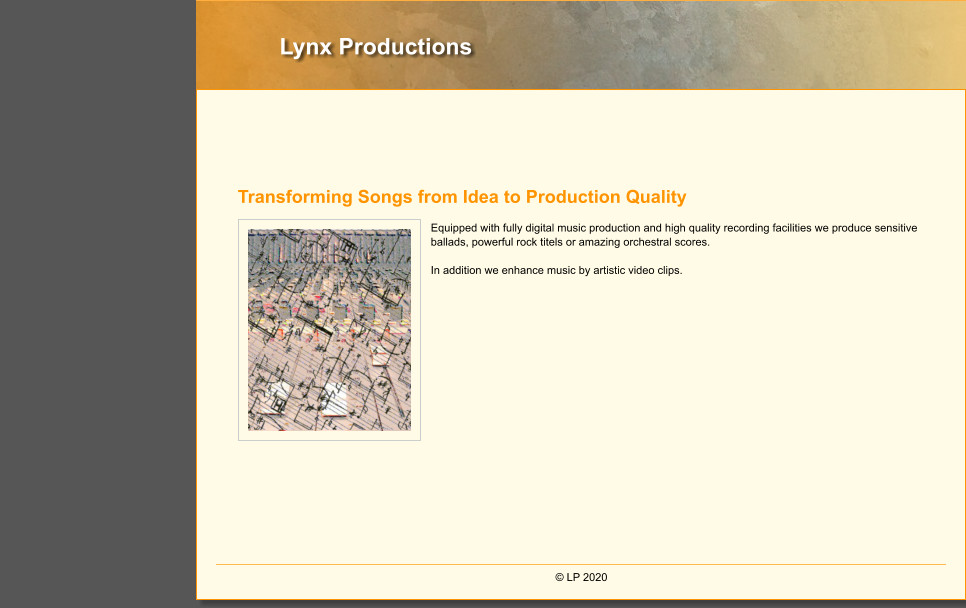 Lynx Productions

Transforming Songs from Idea to Production Quality

Equipped with fully digital music production and high quality recording facilities we produce sensitive ballads, powerful rock titels or amazing orchestral scores.

In addition we enhance music by artistic video clips.

© LP 2020